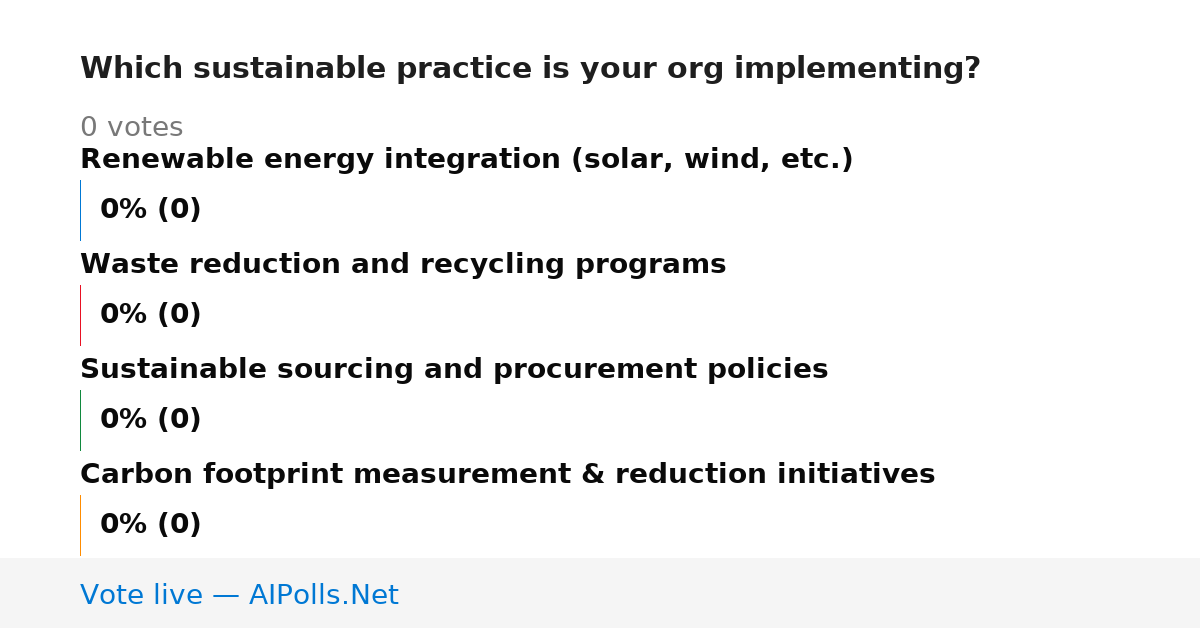 Which sustainable practice is your org implementing?

0 votes

Renewable energy integration (solar, wind, etc.)

0% (0)

Waste reduction and recycling programs

0% (0)

Sustainable sourcing and procurement policies

0% (0)

Carbon footprint measurement & reduction initiatives

0% (0)

Vote live — AIPolls.Net